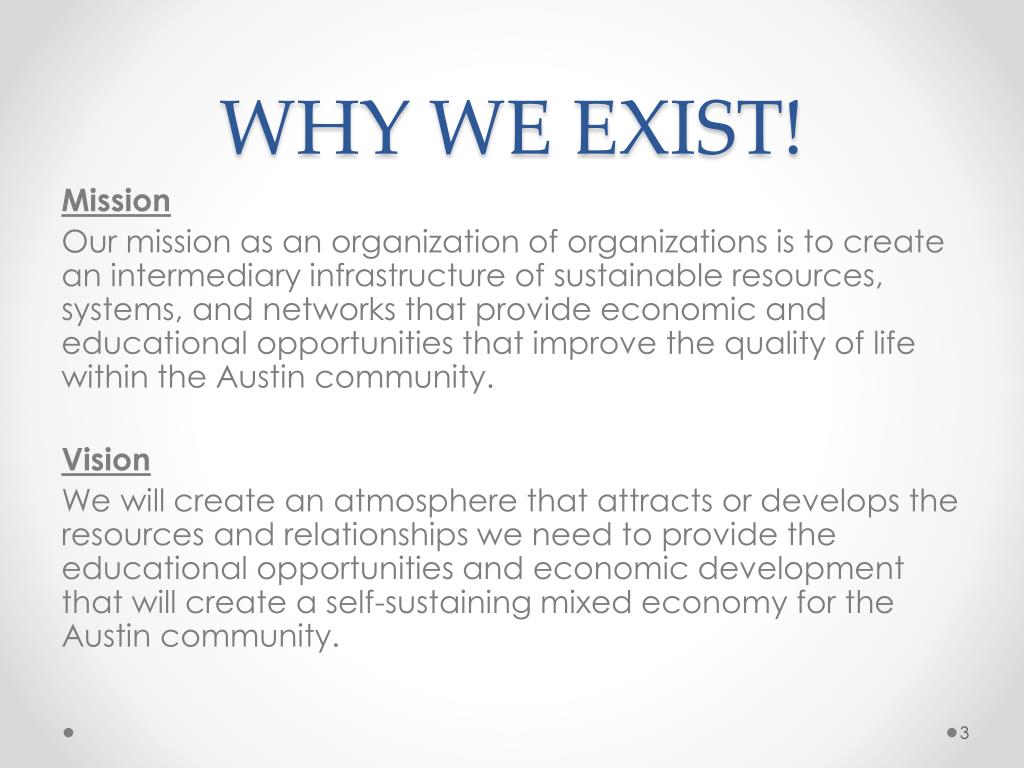 WHY WE EXIST!

Mission

Our mission as an organization of organizations is to create an intermediary infrastructure of sustainable resources, systems, and networks that provide economic and educational opportunities that improve the quality of life within the Austin community.

Vision

We will create an atmosphere that attracts or develops the resources and relationships we need to provide the educational opportunities and economic development that will create a self-sustaining mixed economy for the Austin community.

3